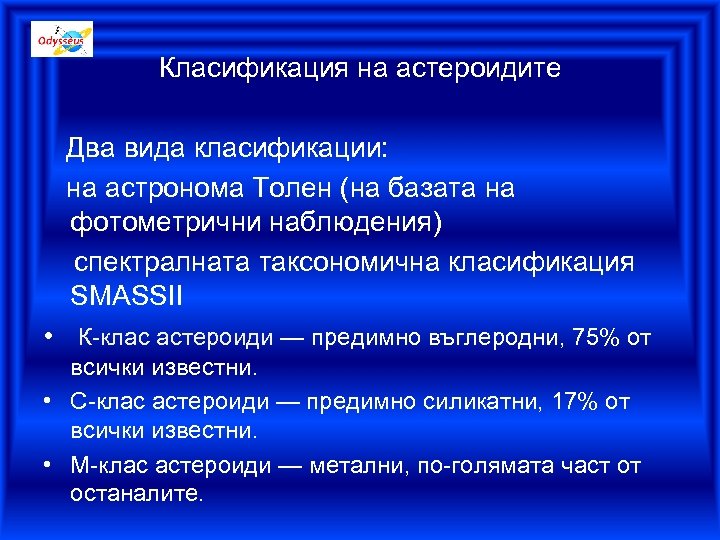 Odysseus

Класификация на астероидите

Два вида класификации:

на астронома Толен (на базата на фотометрични наблюдения)

спектралната таксономична класификация SMASSII

• К-клас астероиди — предимно въглеродни, 75% от всички известни.
• С-клас астероиди — предимно силикатни, 17% от всички известни.
• М-клас астероиди — метални, по-голямата част от останалите.